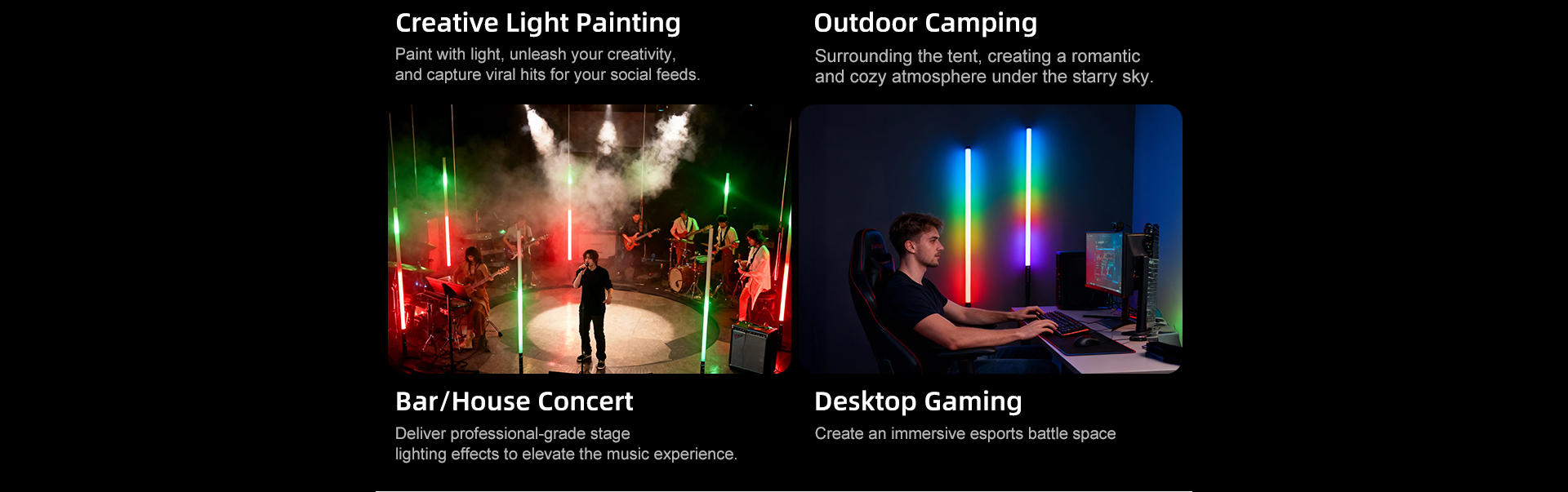 Creative Light Painting

Paint with light, unleash your creativity, and capture viral hits for your social feeds.

Outdoor Camping

Surrounding the tent, creating a romantic and cozy atmosphere under the starry sky.

Bar/House Concert

Deliver professional-grade stage lighting effects to elevate the music experience.

Desktop Gaming

Create an immersive esports battle space